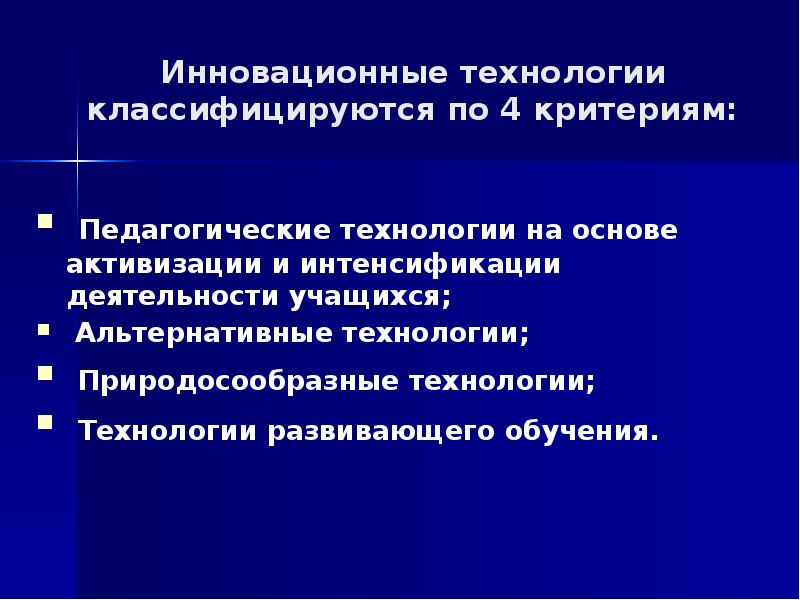 Инновационные технологии классифицируются по 4 критериям:

- Педагогические технологии на основе активизации и интенсификации деятельности учащихся;
- Альтернативные технологии;
- Природосообразные технологии;
- Технологии развивающего обучения.